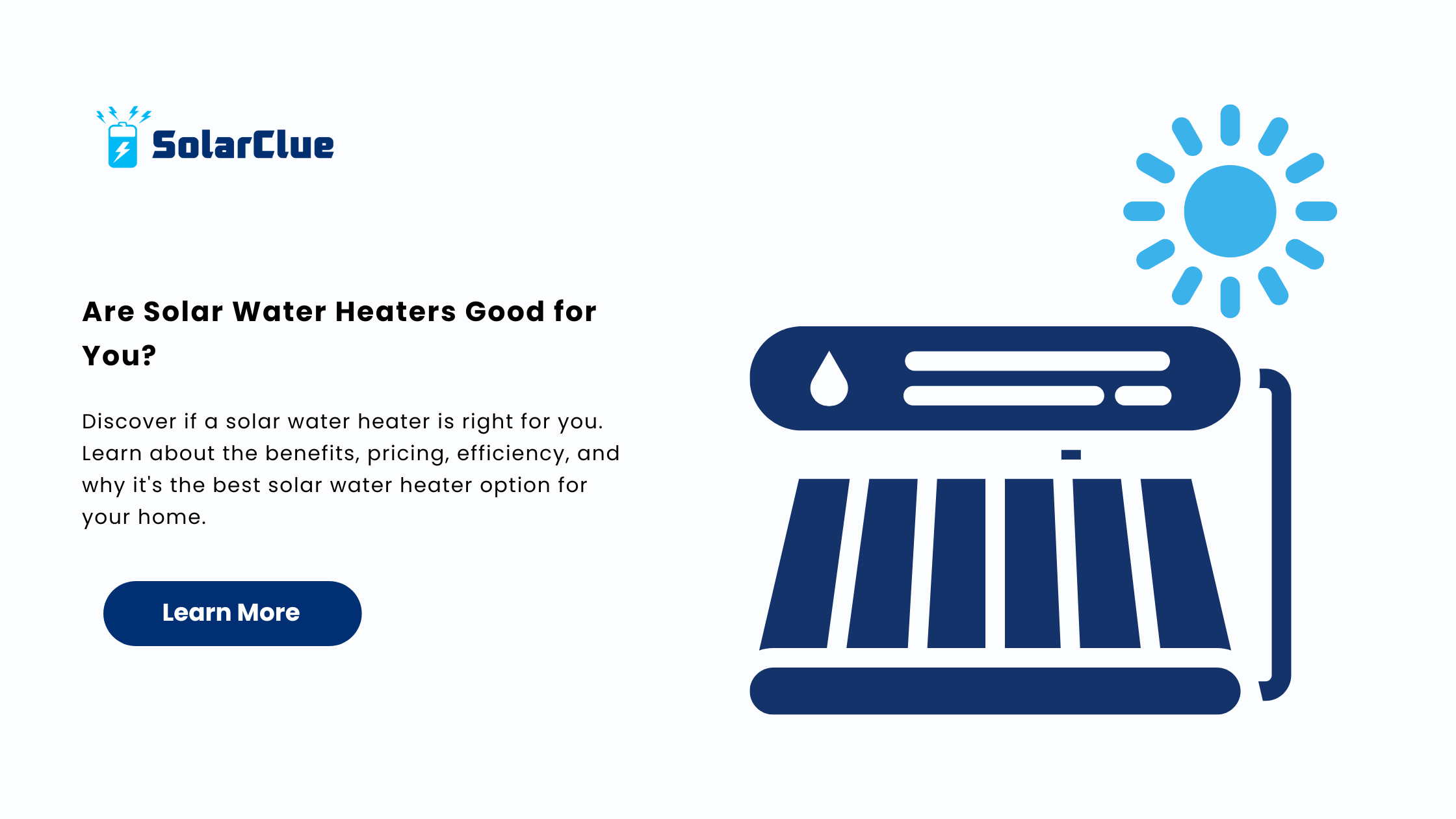 SolarClue

Are Solar Water Heaters Good for You?

Discover if a solar water heater is right for you. Learn about the benefits, pricing, efficiency, and why it's the best solar water heater option for your home.

Learn More